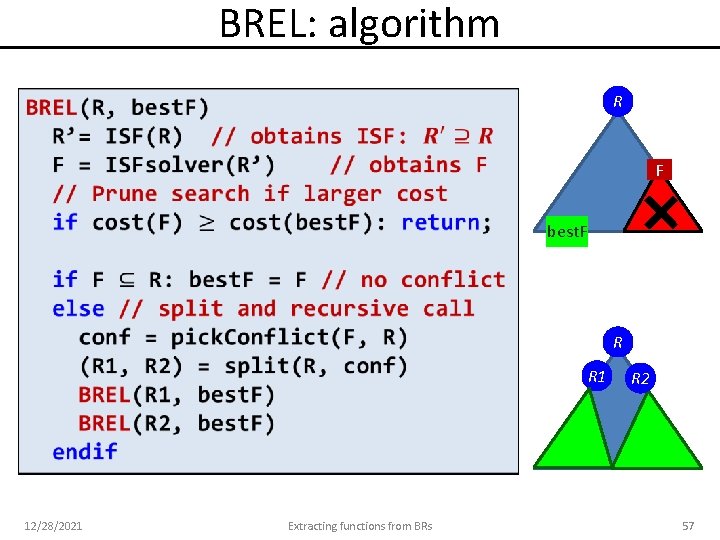 BREL: algorithm

BREL(R, bestF)
R'= ISF(R) // obtains ISF: $R' \supseteq R$
F = ISFsolver(R') // obtains F
// Prune search if larger cost
if cost(F) $\geq$ cost(bestF): return;

if F $\subseteq$ R: bestF = F // no conflict
else // split and recursive call
conf = pickConflict(F, R)
(R1, R2) = split(R, conf)
BREL(R1, bestF)
BREL(R2, bestF)
endif

R
F
bestF

R
R1
R2

12/28/2021
Extracting functions from BRs
57